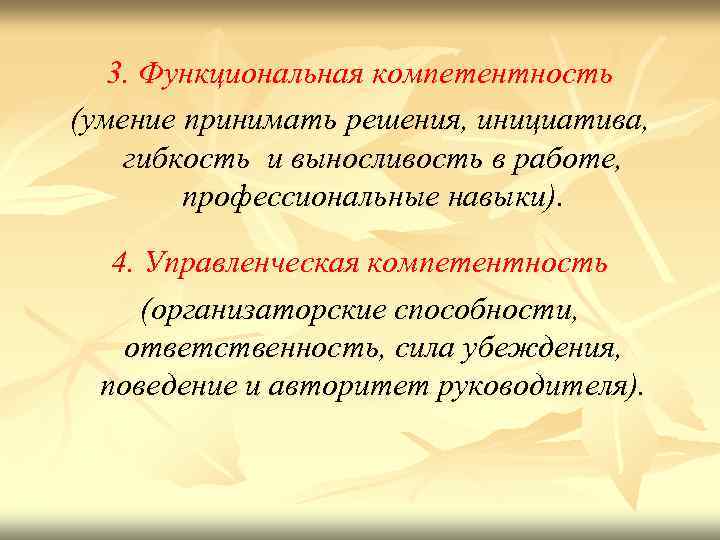 3. Функциональная компетентность

(умение принимать решения, инициатива, гибкость и выносливость в работе, профессиональные навыки).

4. Управленческая компетентность

(организаторские способности, ответственность, сила убеждения, поведение и авторитет руководителя).